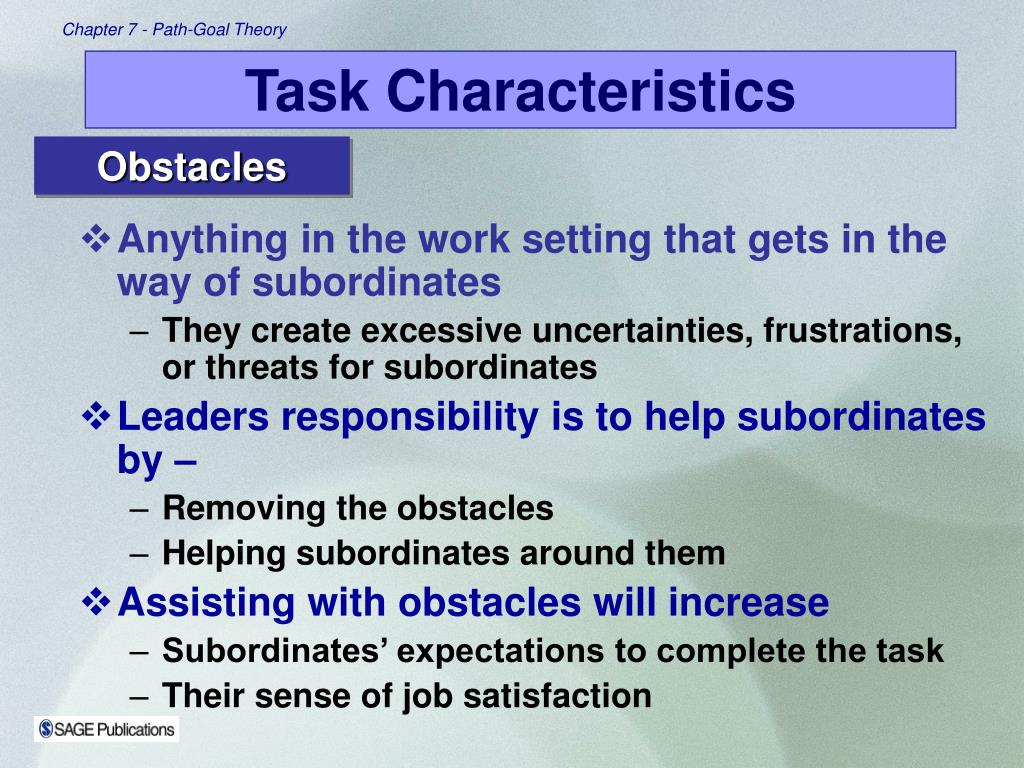 Chapter 7 - Path-Goal Theory

Task Characteristics

Obstacles

❖ Anything in the work setting that gets in the way of subordinates

– They create excessive uncertainties, frustrations, or threats for subordinates

❖ Leaders responsibility is to help subordinates by –

– Removing the obstacles

– Helping subordinates around them

❖ Assisting with obstacles will increase

– Subordinates' expectations to complete the task

– Their sense of job satisfaction

SAGE Publications